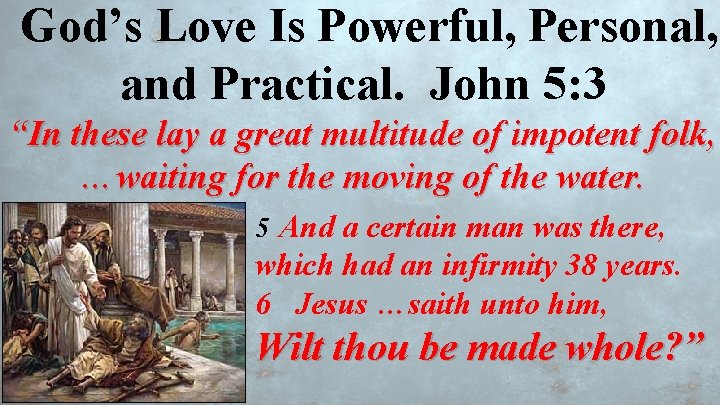 God's Love Is Powerful, Personal, and Practical. John 5:3

"In these lay a great multitude of impotent folk, …waiting for the moving of the water.

5 And a certain man was there, which had an infirmity 38 years.
6 Jesus …saith unto him,
Wilt thou be made whole?"